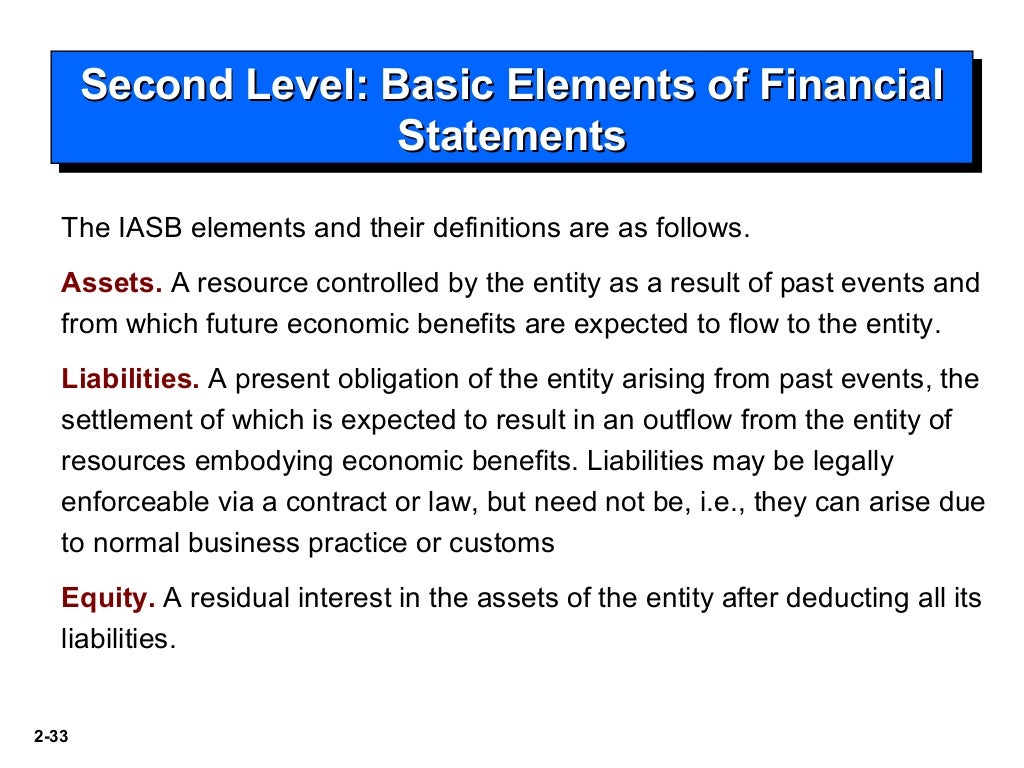 Second Level: Basic Elements of Financial Statements

The IASB elements and their definitions are as follows.

Assets. A resource controlled by the entity as a result of past events and from which future economic benefits are expected to flow to the entity.

Liabilities. A present obligation of the entity arising from past events, the settlement of which is expected to result in an outflow from the entity of resources embodying economic benefits. Liabilities may be legally enforceable via a contract or law, but need not be, i.e., they can arise due to normal business practice or customs

Equity. A residual interest in the assets of the entity after deducting all its liabilities.

2-33